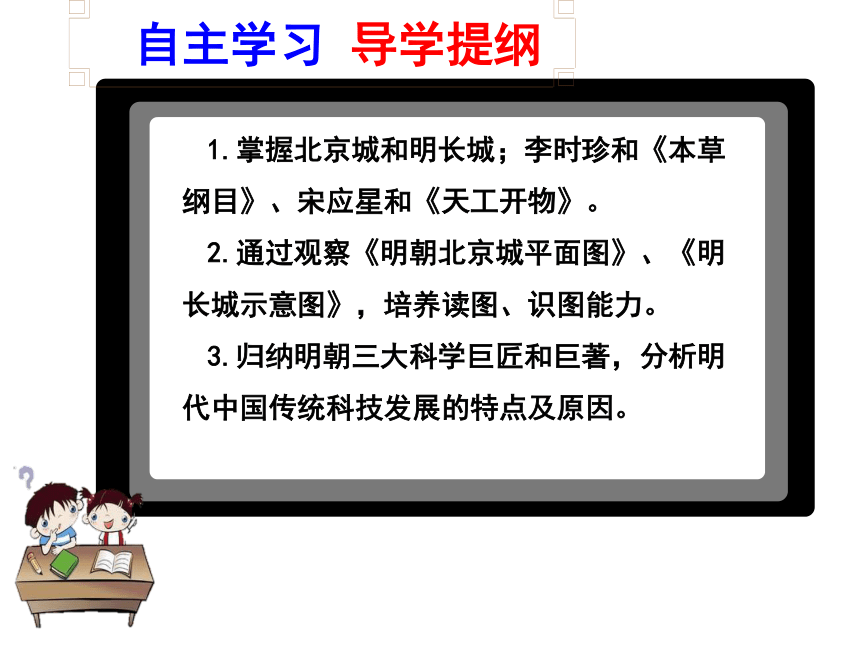 自主学习 导学提纲

1.掌握北京城和明长城；李时珍和《本草纲目》、宋应星和《天工开物》。

2.通过观察《明朝北京城平面图》、《明长城示意图》，培养读图、识图能力。

3.归纳明朝三大科学巨匠和巨著，分析明代中国传统科技发展的特点及原因。